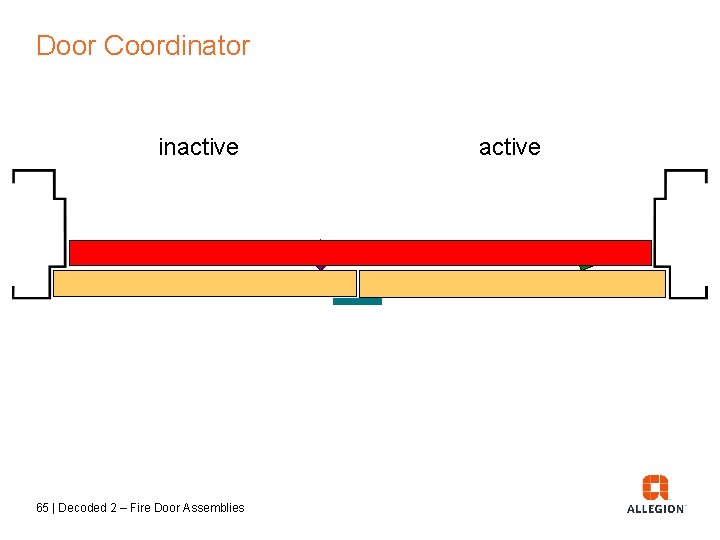 Door Coordinator

inactive

active

65 | Decoded 2 – Fire Door Assemblies

ALLEGION